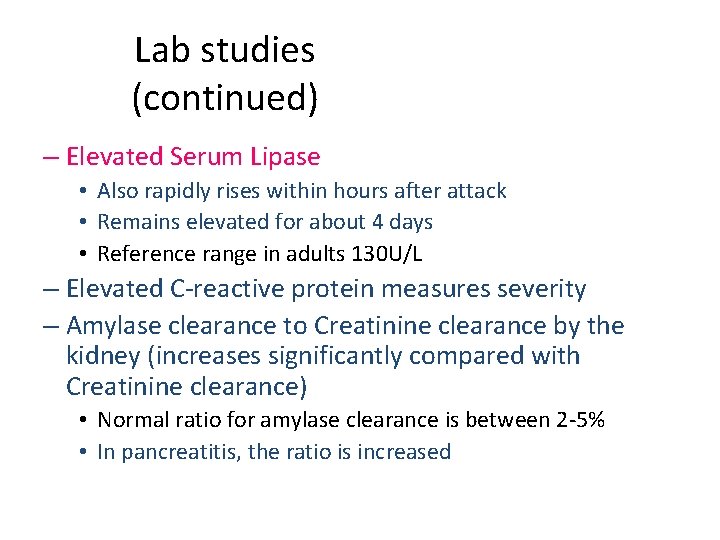 Lab studies (continued)

– Elevated Serum Lipase
• Also rapidly rises within hours after attack
• Remains elevated for about 4 days
• Reference range in adults 130U/L
– Elevated C-reactive protein measures severity
– Amylase clearance to Creatinine clearance by the kidney (increases significantly compared with Creatinine clearance)
• Normal ratio for amylase clearance is between 2-5%
• In pancreatitis, the ratio is increased